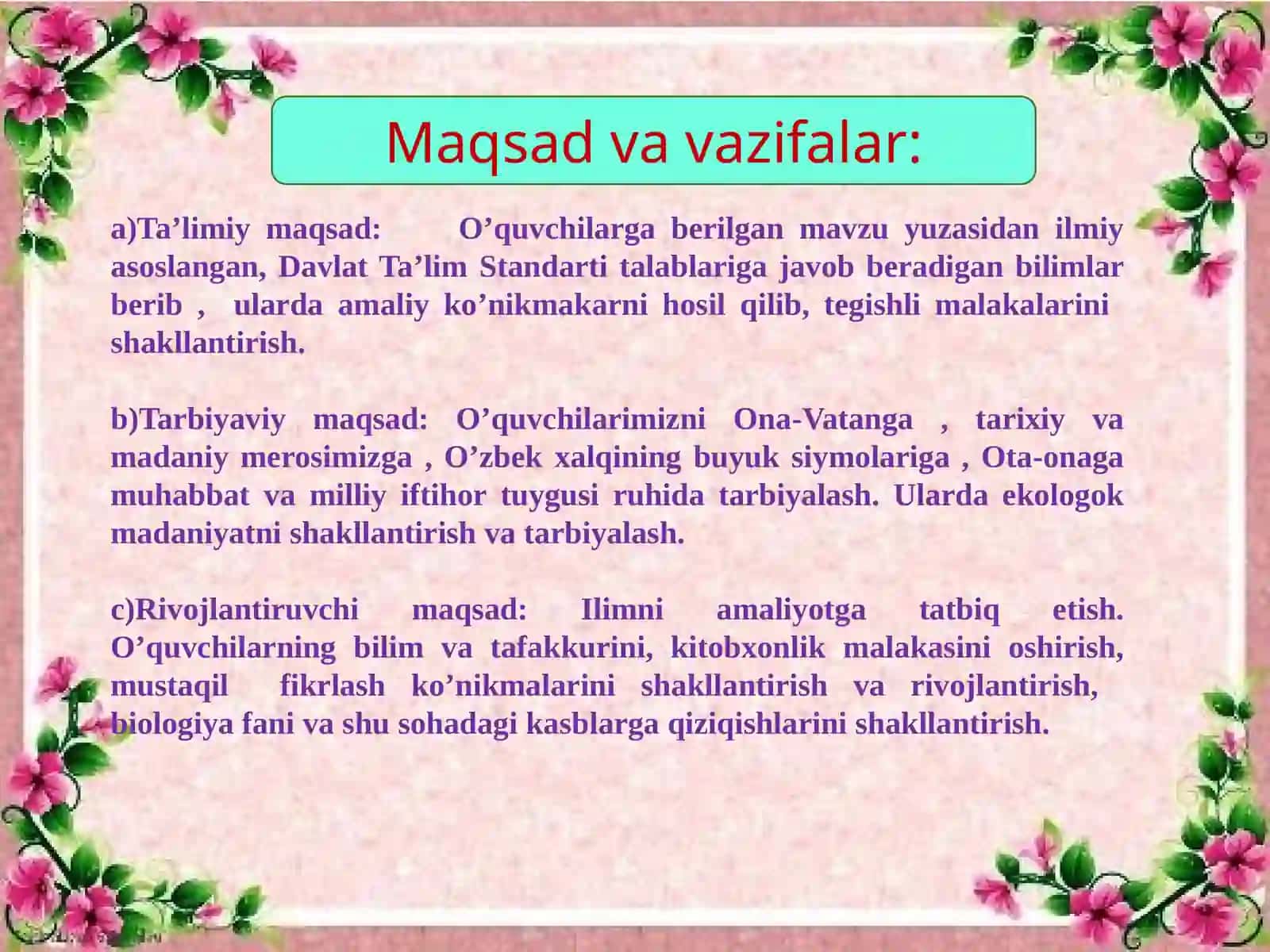 Maqsad va vazifalar:

a)Ta’limiy maqsad: O’quvchilarga berilgan mavzu yuzasidan ilmiy asoslangan, Davlat Ta’lim Standarti talablariga javob beradigan bilimlar berib , ularda amaliy ko’nikmakarni hosil qilib, tegishli malakalarini shakllantirish.

b)Tarbiyaviy maqsad: O’quvchilarimizni Ona-Vatanga , tarixiy va madaniy merosimizga , O’zbek xalqining buyuk siymolariga , Ota-onaga muhabbat va milliy iftihor tuygusi ruhida tarbiyalash. Ularda ekologok madaniyatni shakllantirish va tarbiyalash.

c)Rivojlantiruvchi maqsad: Ilimni amaliyotga tatbiq etish. O’quvchilarning bilim va tafakkurini, kitobxonlik malakasini oshirish, mustaqil fikrlash ko’nikmalarini shakllantirish va rivojlantirish, biologiya fani va shu sohadagi kasblarga qiziqishlarini shakllantirish.